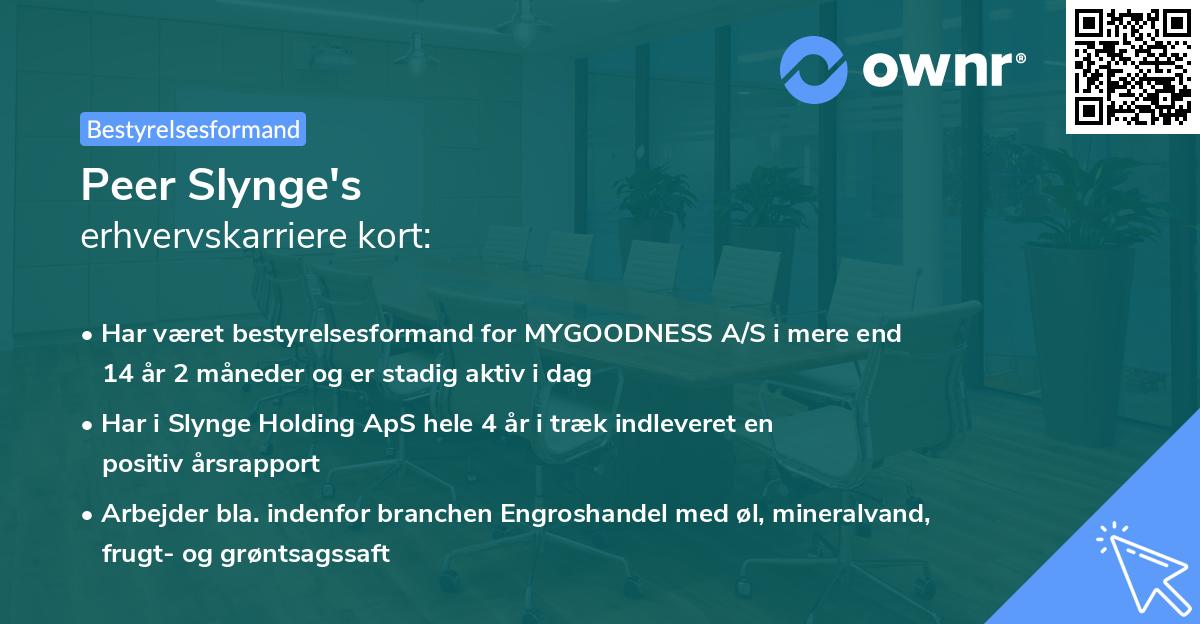 ownr®

Bestyrelsesformand

Peer Slynge's
erhvervskarriere kort:

• Har været bestyrelsesformand for MYGOODNESS A/S i mere end 14 år 2 måneder og er stadig aktiv i dag

• Har i Slynge Holding ApS hele 4 år i træk indleveret en positiv årsrapport

• Arbejder bla. indenfor branchen Engroshandel med øl, mineralvand, frugt- og grøntsagssaft